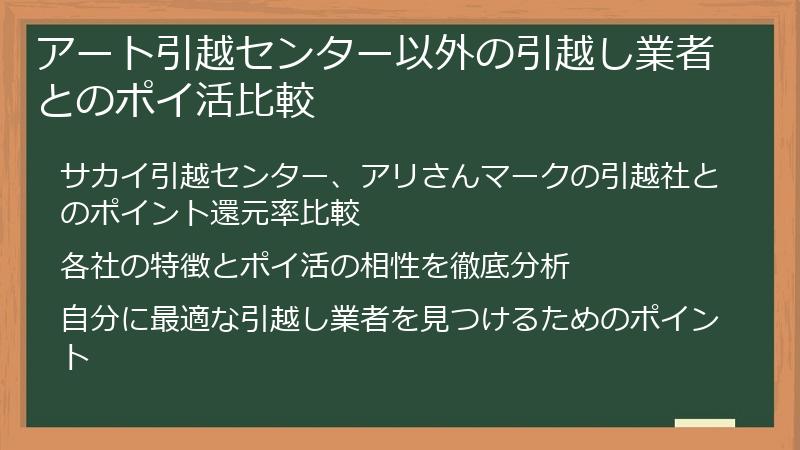 アート引越センター以外の引越し業者とのポイ活比較

サカイ引越センター、アリさんマークの引越社とのポイント還元率比較

各社の特徴とポイ活の相性を徹底分析

自分に最適な引越し業者を見つけるためのポイント